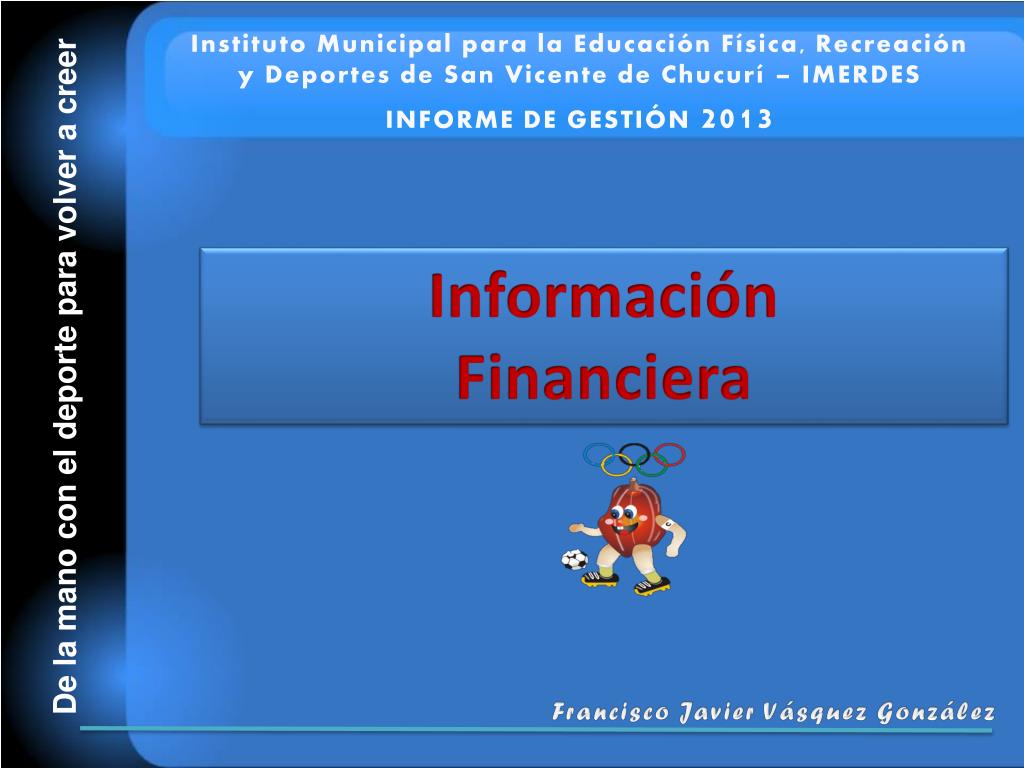 De la mano con el deporte para volver a creer

Instituto Municipal para la Educación Física, Recreación y Deportes de San Vicente de Chucurí – IMERDES

INFORME DE GESTIÓN 2013

Información Financiera

Francisco Javier Vásquez González